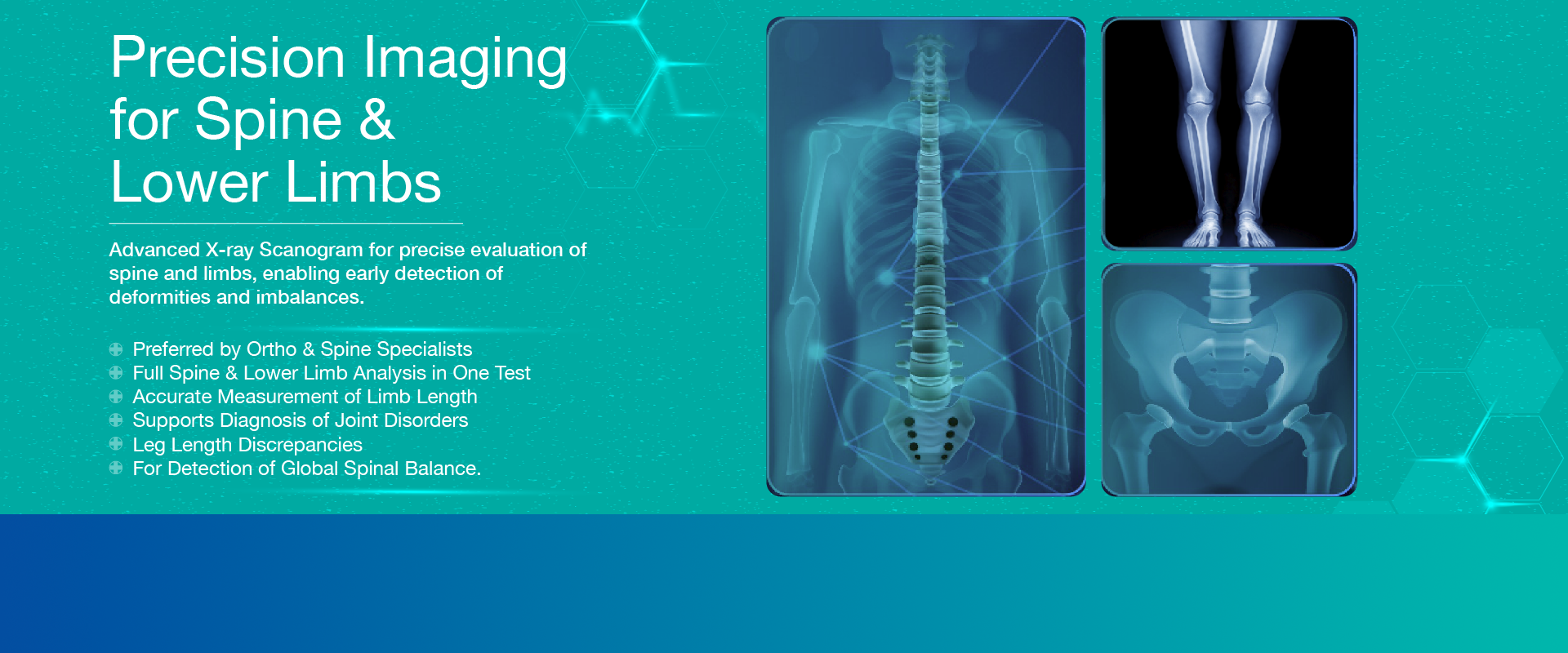 Precision Imaging for Spine & Lower Limbs

Advanced X-ray Scanogram for precise evaluation of spine and limbs, enabling early detection of deformities and imbalances.

Preferred by Ortho & Spine Specialists
Full Spine & Lower Limb Analysis in One Test
Accurate Measurement of Limb Length
Supports Diagnosis of Joint Disorders
Leg Length Discrepancies
For Detection of Global Spinal Balance.